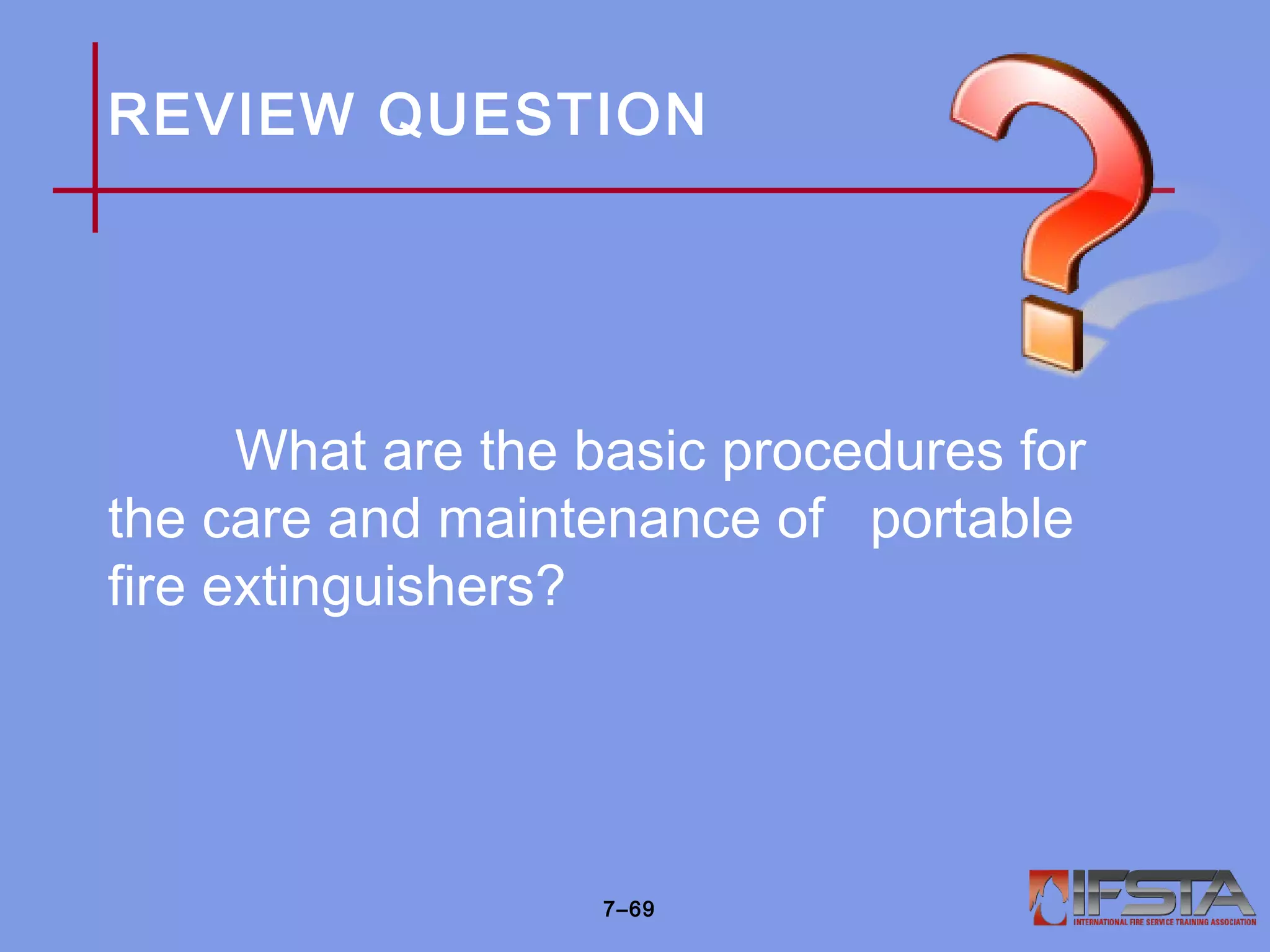 REVIEW QUESTION

What are the basic procedures for the care and maintenance of portable fire extinguishers?

7–69

IFSTA
INTERNATIONAL FIRE SERVICE TRAINING ASSOCIATION